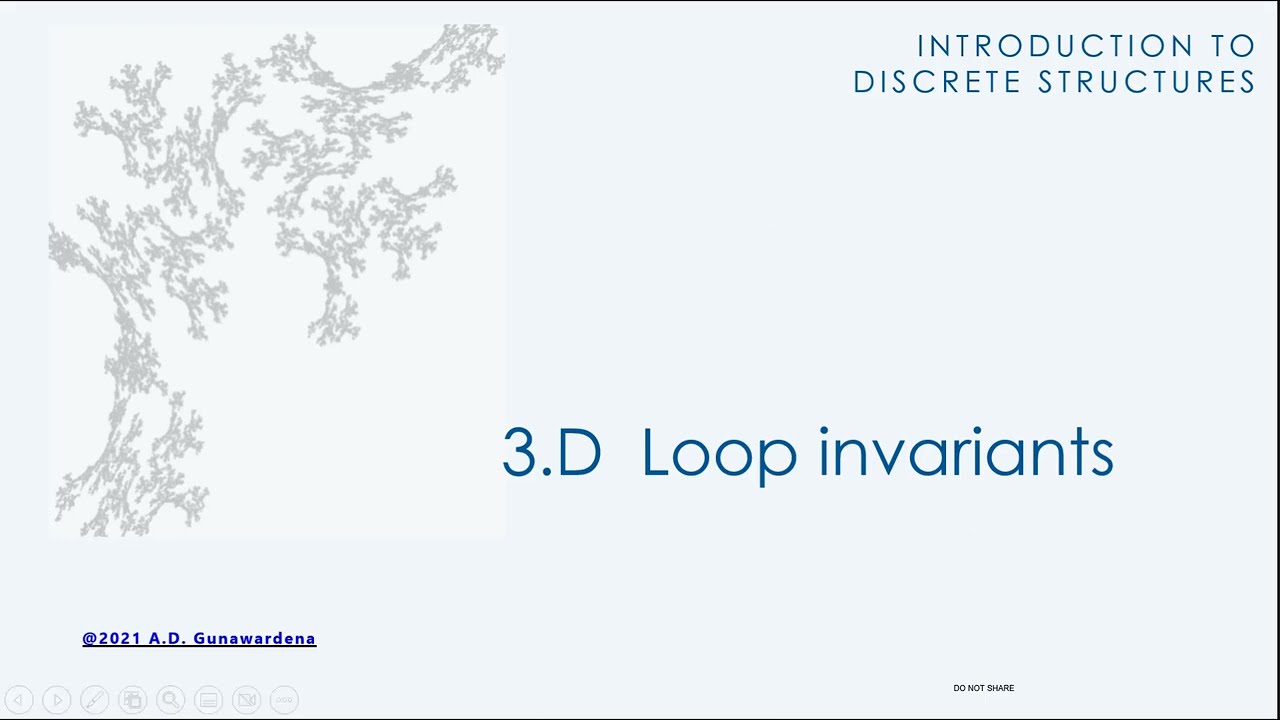 INTRODUCTION TO
DISCRETE STRUCTURES

3.D Loop invariants

@2021 A.D. Gunawardena

DO NOT SHARE